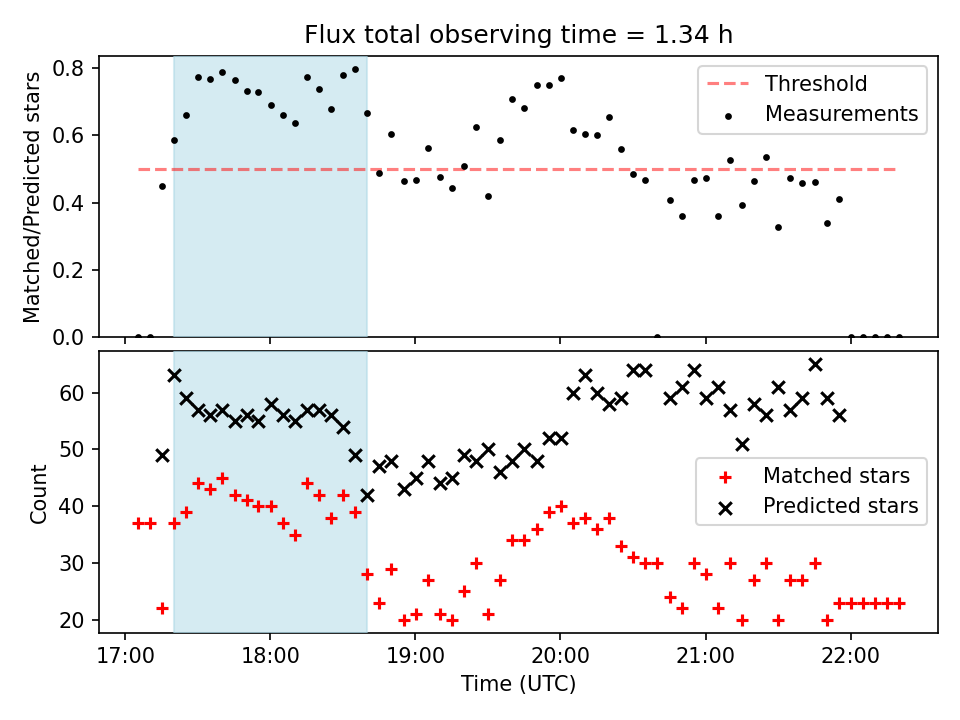 Flux total observing time = 1.34 h

Matched/Predicted stars

0.8
0.6
0.4
0.2
0.0

Threshold
Measurements

Count

60
50
40
30
20

Matched stars
Predicted stars

17:00
18:00
19:00
20:00
21:00
22:00

Time (UTC)